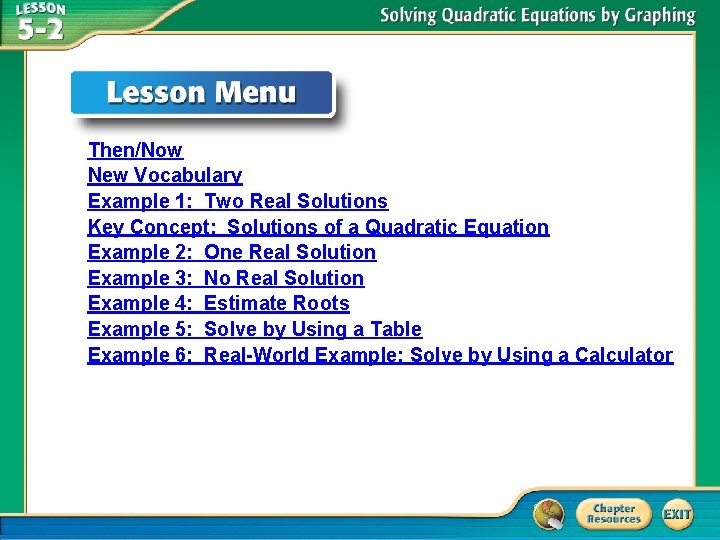 LESSON 5-2

Solving Quadratic Equations by Graphing

Lesson Menu

Then/Now
New Vocabulary
Example 1: Two Real Solutions
Key Concept: Solutions of a Quadratic Equation
Example 2: One Real Solution
Example 3: No Real Solution
Example 4: Estimate Roots
Example 5: Solve by Using a Table
Example 6: Real-World Example: Solve by Using a Calculator

Chapter Resources

EXIT